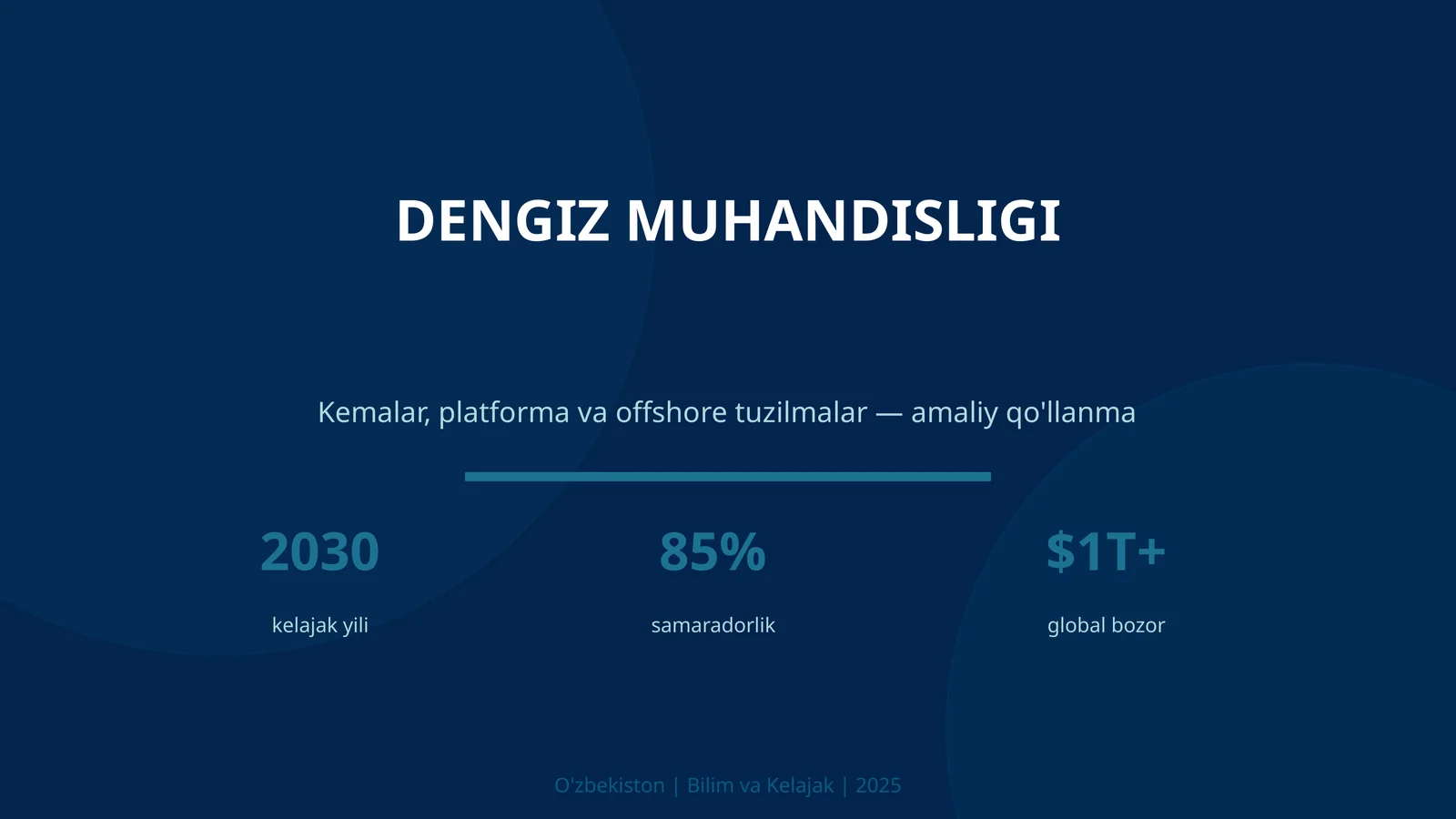 DENGIZ MUHANDISLIGI

Kemalar, platforma va offshore tuzilmalar — amaliy qo'llanma

2030
kelajak yili

85%
samaradorlik

\$1T+
global bozor

O'zbekiston | Bilim va Kelajak | 2025